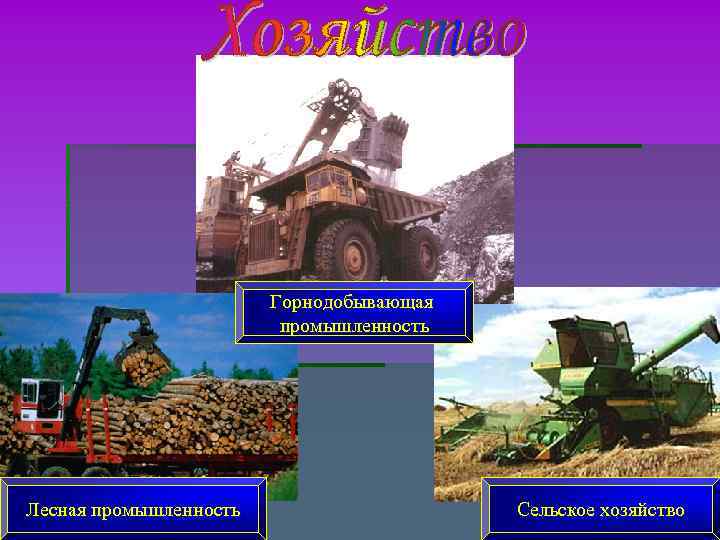 Хозяйство

Горнодобывающая промышленность

Лесная промышленность

Сельское хозяйство